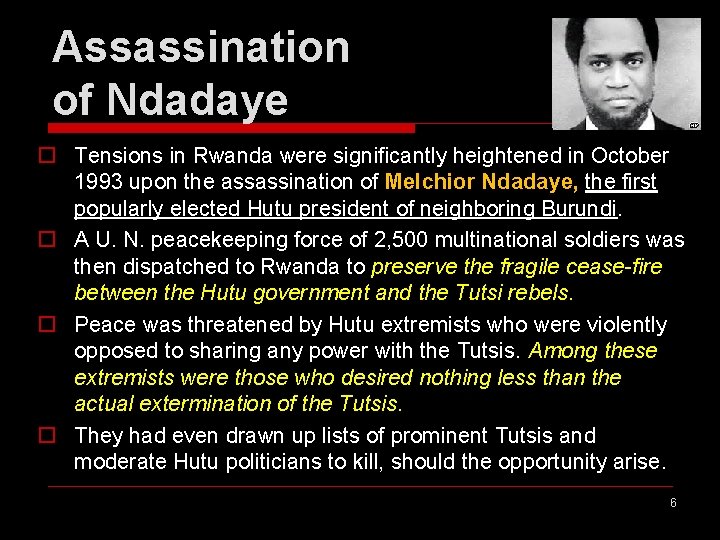 Assassination of Ndadaye

Tensions in Rwanda were significantly heightened in October 1993 upon the assassination of Melchior Ndadaye, the first popularly elected Hutu president of neighboring Burundi.

A U. N. peacekeeping force of 2,500 multinational soldiers was then dispatched to Rwanda to preserve the fragile cease-fire between the Hutu government and the Tutsi rebels.

Peace was threatened by Hutu extremists who were violently opposed to sharing any power with the Tutsis. Among these extremists were those who desired nothing less than the actual extermination of the Tutsis.

They had even drawn up lists of prominent Tutsis and moderate Hutu politicians to kill, should the opportunity arise.

6